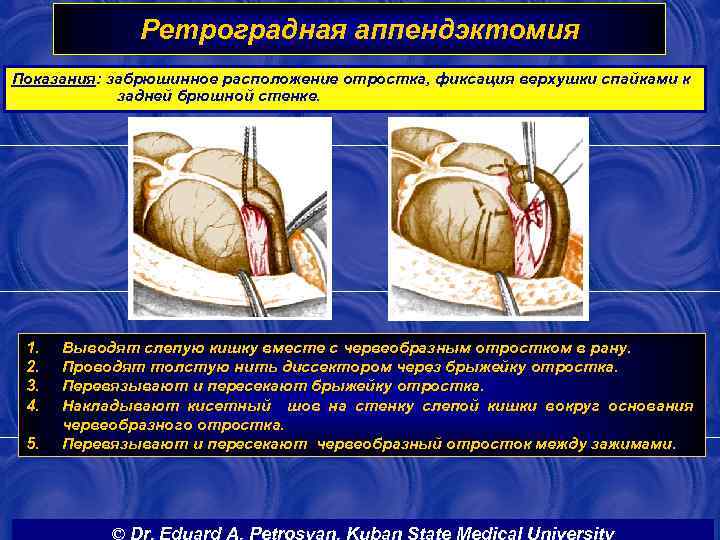 Ретроградная аппендэктомия

Показания: забрюшинное расположение отростка, фиксация верхушки спайками к задней брюшной стенке.

1. Выводят слепую кишку вместе с червеобразным отростком в рану.
2. Проводят толстую нить диссектором через брыжейку отростка.
3. Перевязывают и пересекают брыжейку отростка.
4. Накладывают кисетный шов на стенку слепой кишки вокруг основания червеобразного отростка.
5. Перевязывают и пересекают червеобразный отросток между зажимами.

© Dr. Eduard A. Petrosyan, Kuban State Medical University